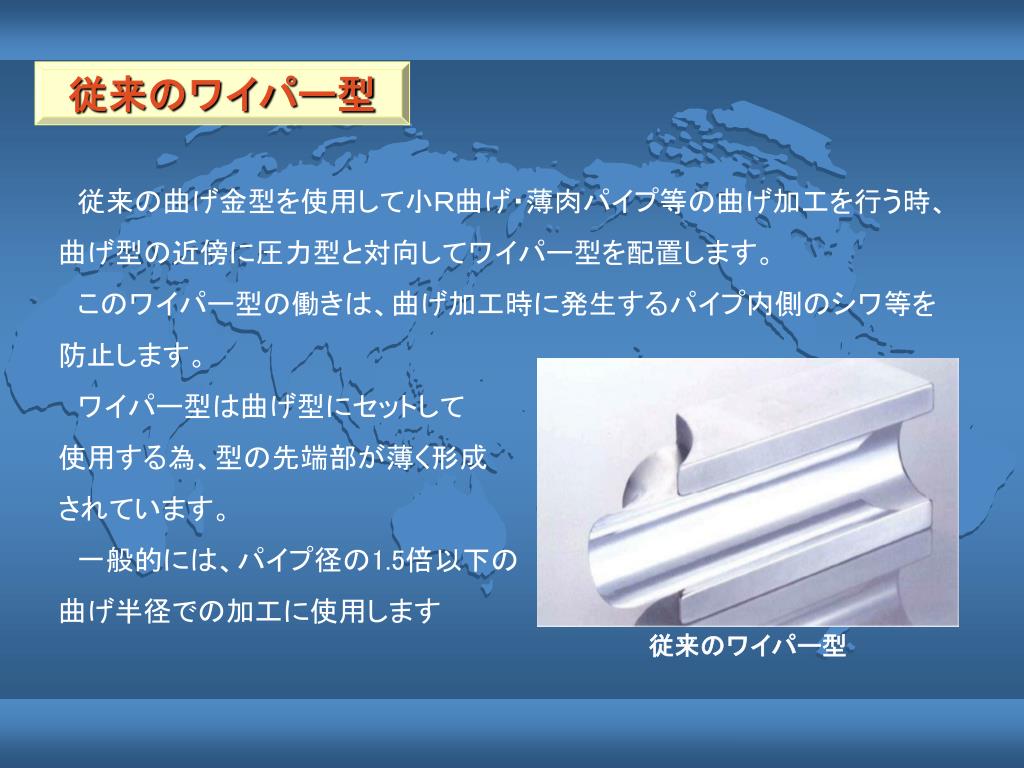 従来のワイパー型

従来の曲げ金型を使用して小R曲げ・薄肉パイプ等の曲げ加工を行う時、曲げ型の近傍に圧力型と対向してワイパー型を配置します。

このワイパー型の働きは、曲げ加工時に発生するパイプ内側のシワ等を防止します。

ワイパー型は曲げ型にセットして使用する為、型の先端部が薄く形成されています。

一般的には、パイプ径の1.5倍以下の曲げ半径での加工に使用します

従来のワイパー型